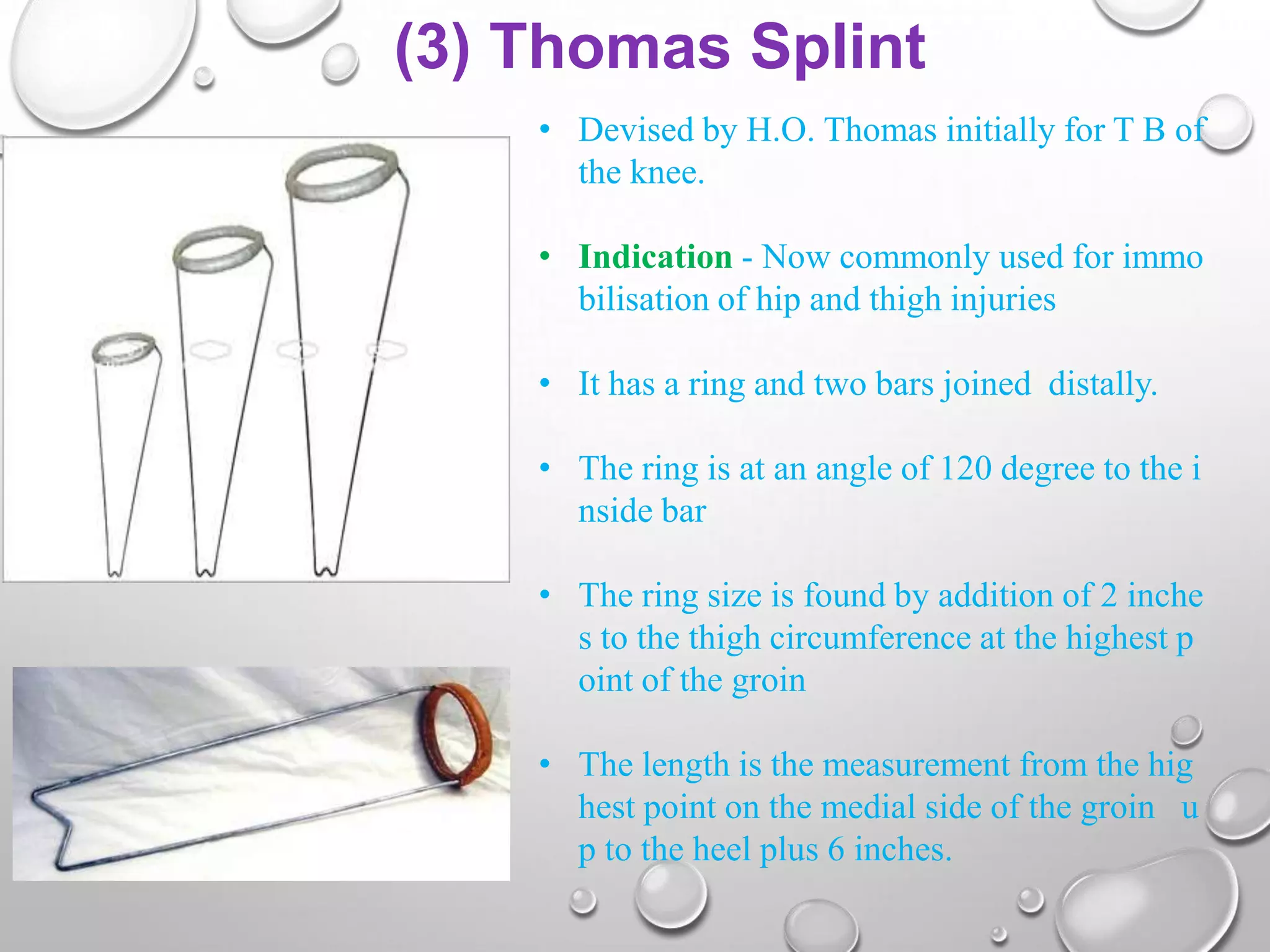 (3) Thomas Splint

• Devised by H.O. Thomas initially for T B of the knee.

• Indication - Now commonly used for immo bilisation of hip and thigh injuries

• It has a ring and two bars joined distally.

• The ring is at an angle of 120 degree to the i nside bar

• The ring size is found by addition of 2 inche s to the thigh circumference at the highest p oint of the groin

• The length is the measurement from the hig hest point on the medial side of the groin u p to the heel plus 6 inches.